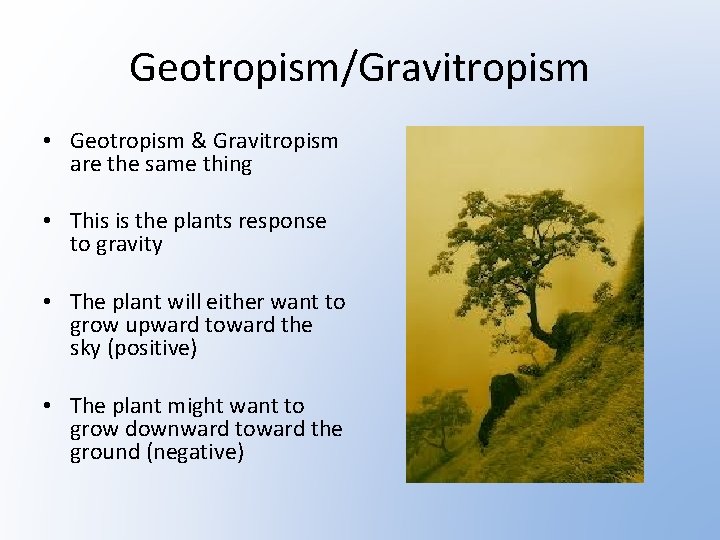 Geotropism/Gravitropism

• Geotropism & Gravitropism are the same thing

• This is the plants response to gravity

• The plant will either want to grow upward toward the sky (positive)

• The plant might want to grow downward toward the ground (negative)